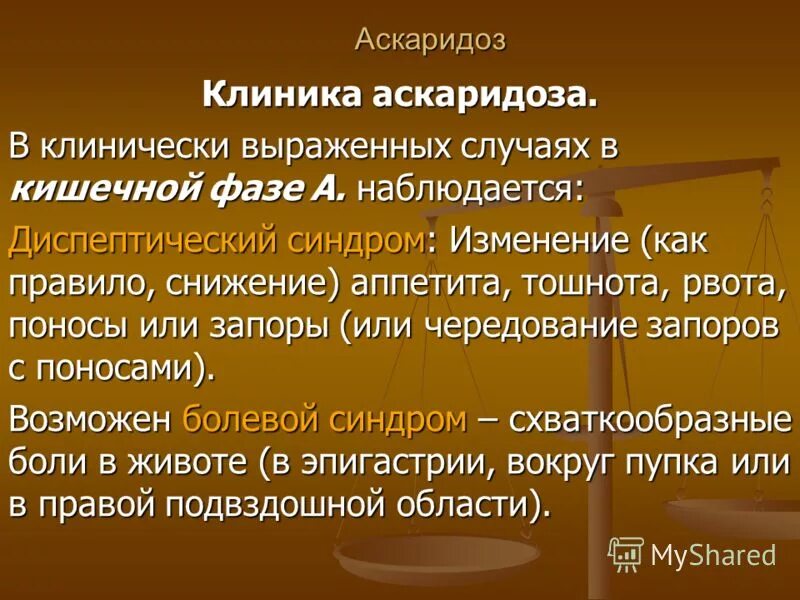 Аскаридоз

Клиника аскаридоза.

В клинически выраженных случаях в кишечной фазе А. наблюдается:

Диспептический синдром: Изменение (как правило, снижение) аппетита, тошнота, рвота, поносы или запоры (или чередование запоров с поносами).

Возможен болевой синдром – схваткообразные боли в животе (в эпигастрии, вокруг пупка или в правой подвздошной области).

MyShared